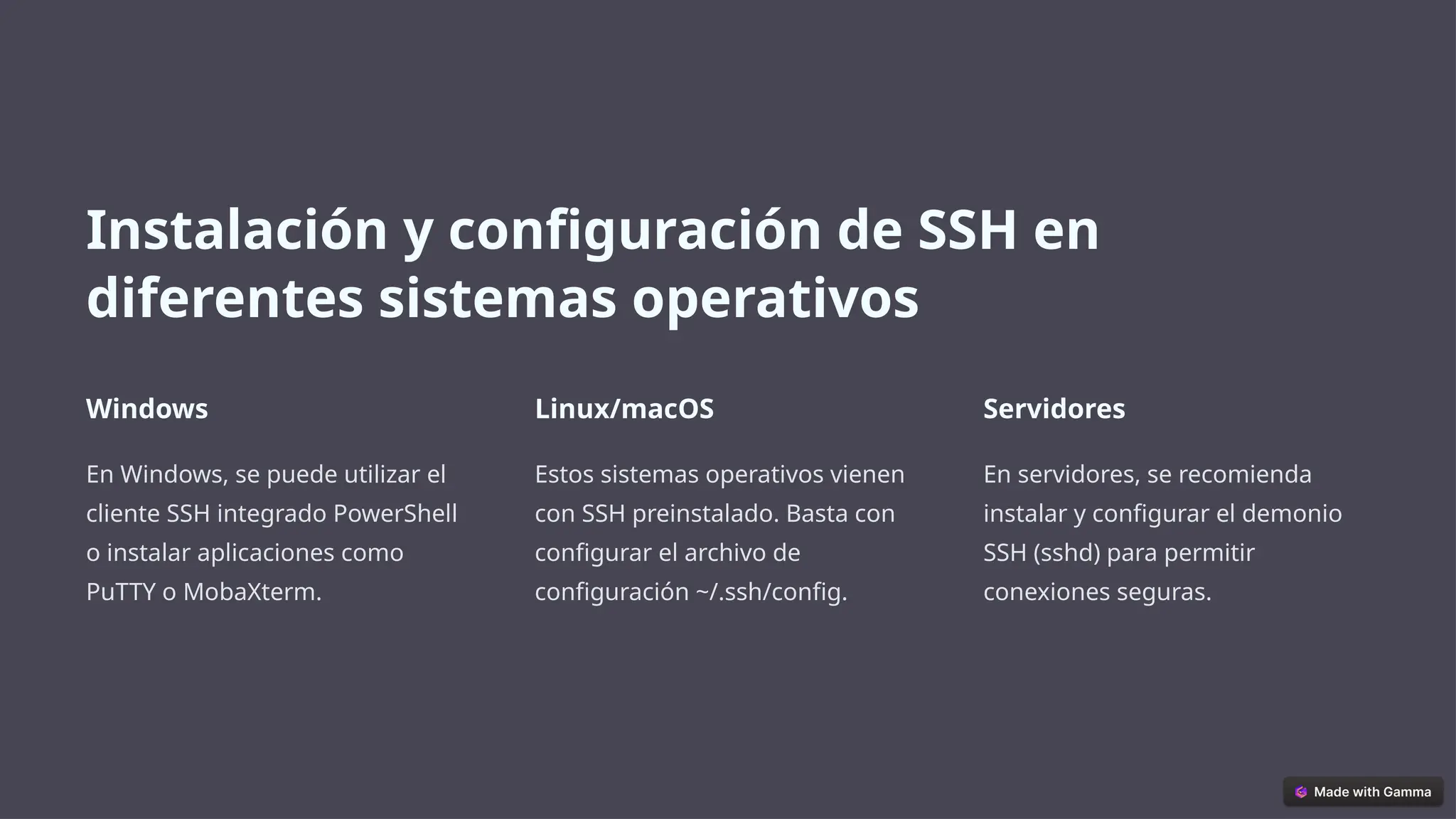 Instalación y configuración de SSH en diferentes sistemas operativos

Windows

En Windows, se puede utilizar el cliente SSH integrado PowerShell o instalar aplicaciones como PuTTY o MobaXterm.

Linux/macOS

Estos sistemas operativos vienen con SSH preinstalado. Basta con configurar el archivo de configuración ~/.ssh/config.

Servidores

En servidores, se recomienda instalar y configurar el demonio SSH (sshd) para permitir conexiones seguras.

Made with Gamma